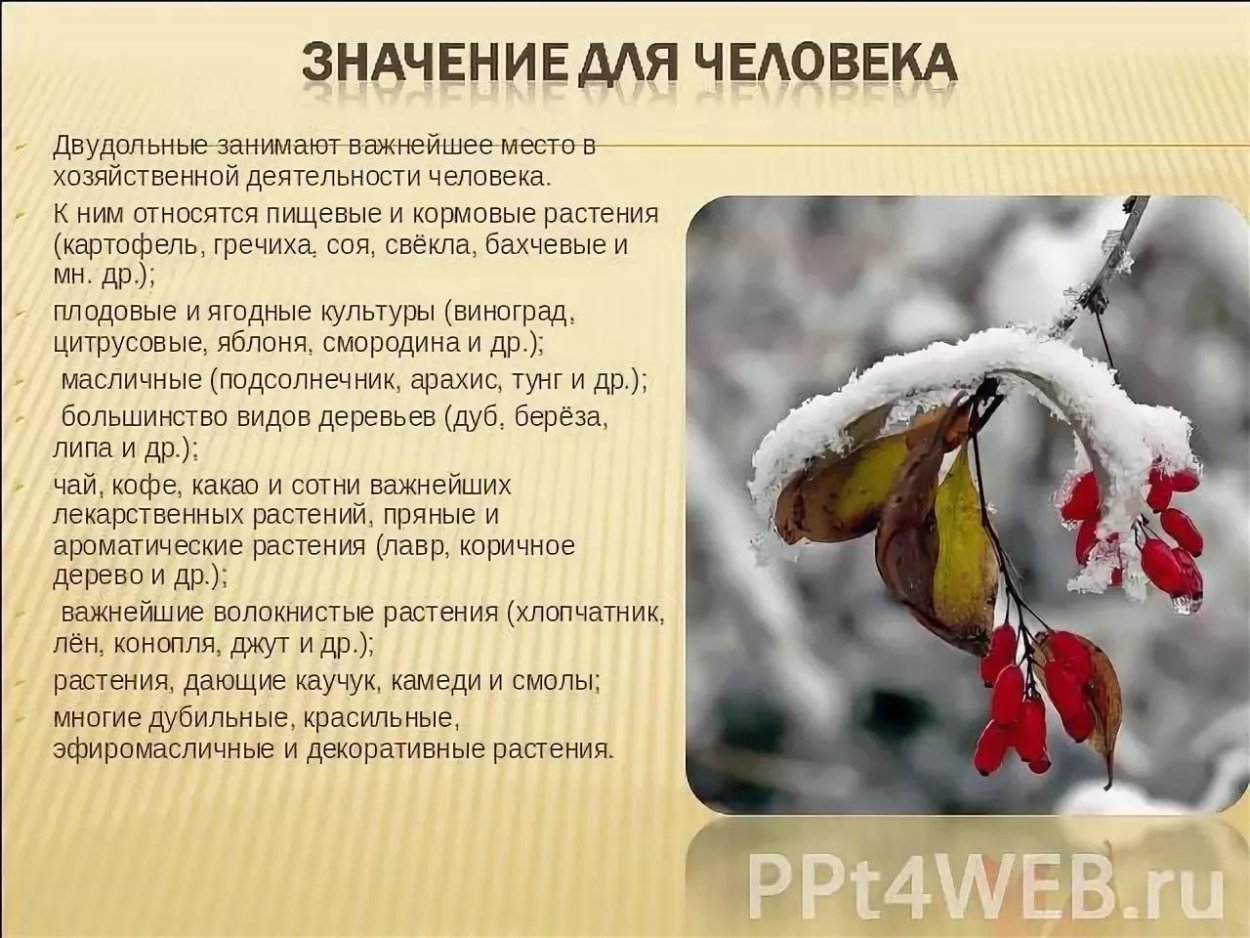 ЗНАЧЕНИЕ ДЛЯ ЧЕЛОВЕКА

Двудольные занимают важнейшее место в хозяйственной деятельности человека.

К ним относятся пищевые и кормовые растения (картофель, гречиха. соя, свёкла, бахчевые и мн. др.);

плодовые и ягодные культуры (виноград, цитрусовые, яблоня, смородина и др.);

масличные (подсолнечник, арахис, тунг и др.);

большинство видов деревьев (дуб, берёза, липа и др.);

чай, кофе, какао и сотни важнейших лекарственных растений, пряные и ароматические растения (лавр, коричное дерево и др.);

важнейшие волокнистые растения (хлопчатник, лён, конопля, джут и др.);

растения, дающие каучук, камеди и смолы;

многие дубильные, красильные, эфиромасличные и декоративные растения.

PPt4WEB.ru